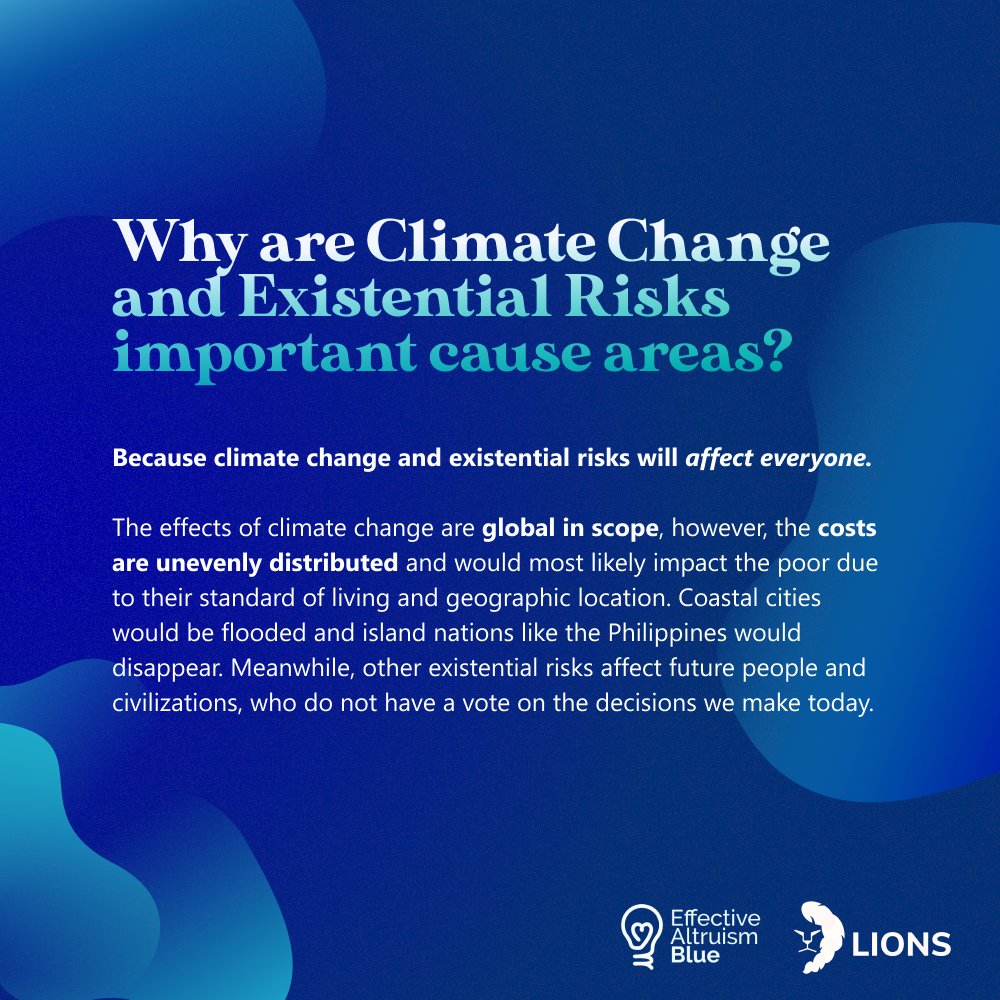 Why are Climate Change and Existential Risks important cause areas?

Because climate change and existential risks will affect everyone.

The effects of climate change are global in scope, however, the costs are unevenly distributed and would most likely impact the poor due to their standard of living and geographic location. Coastal cities would be flooded and island nations like the Philippines would disappear. Meanwhile, other existential risks affect future people and civilizations, who do not have a vote on the decisions we make today.

Effective Altruism Blue

LIONS